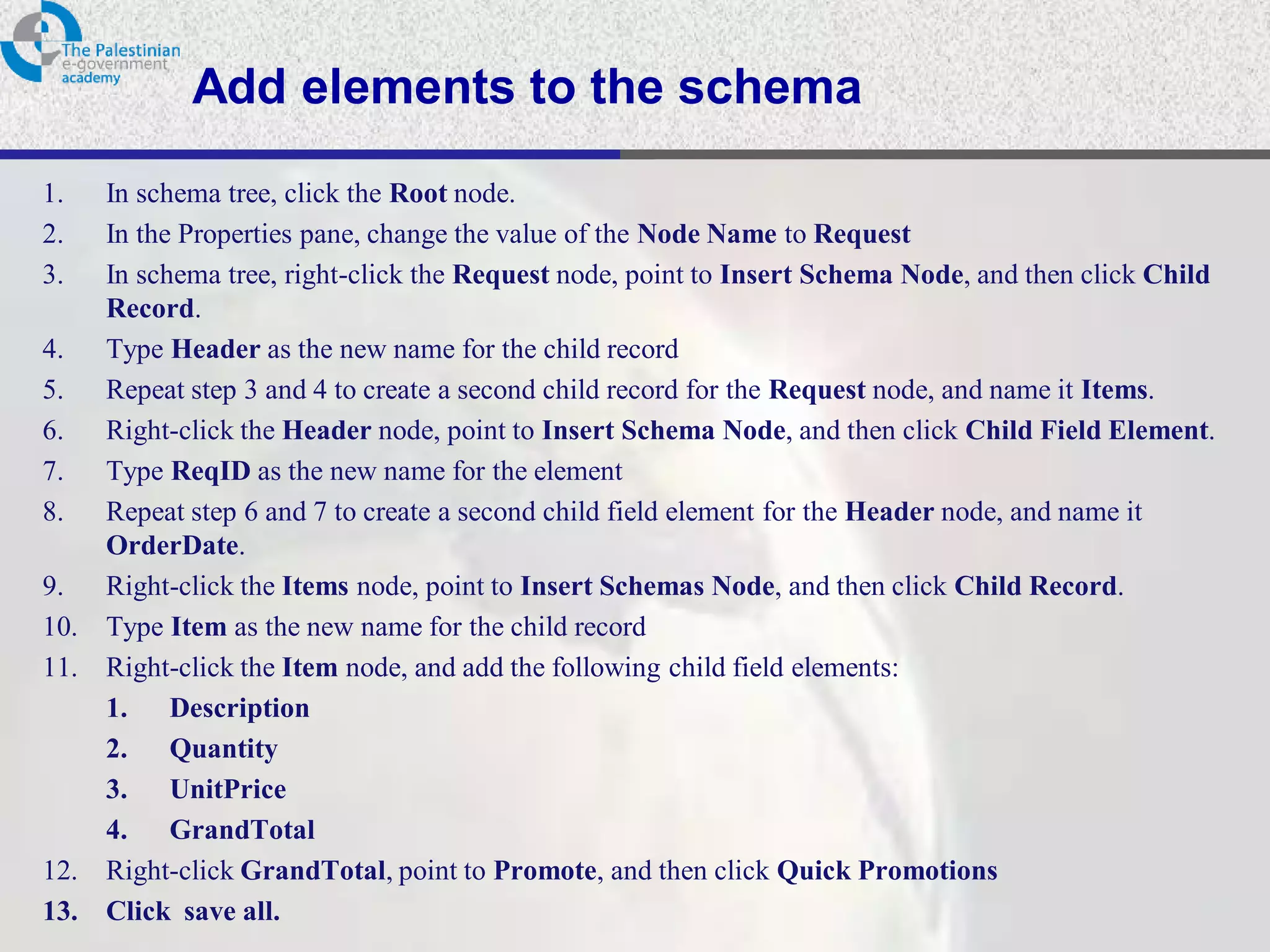 The Palestinian e-government academy

Add elements to the schema

1. In schema tree, click the Root node.
2. In the Properties pane, change the value of the Node Name to Request
3. In schema tree, right-click the Request node, point to Insert Schema Node, and then click Child Record.
4. Type Header as the new name for the child record
5. Repeat step 3 and 4 to create a second child record for the Request node, and name it Items.
6. Right-click the Header node, point to Insert Schema Node, and then click Child Field Element.
7. Type ReqID as the new name for the element
8. Repeat step 6 and 7 to create a second child field element for the Header node, and name it OrderDate.
9. Right-click the Items node, point to Insert Schemas Node, and then click Child Record.
10. Type Item as the new name for the child record
11. Right-click the Item node, and add the following child field elements:
1. Description
2. Quantity
3. UnitPrice
4. GrandTotal
12. Right-click GrandTotal, point to Promote, and then click Quick Promotions
13. Click save all.